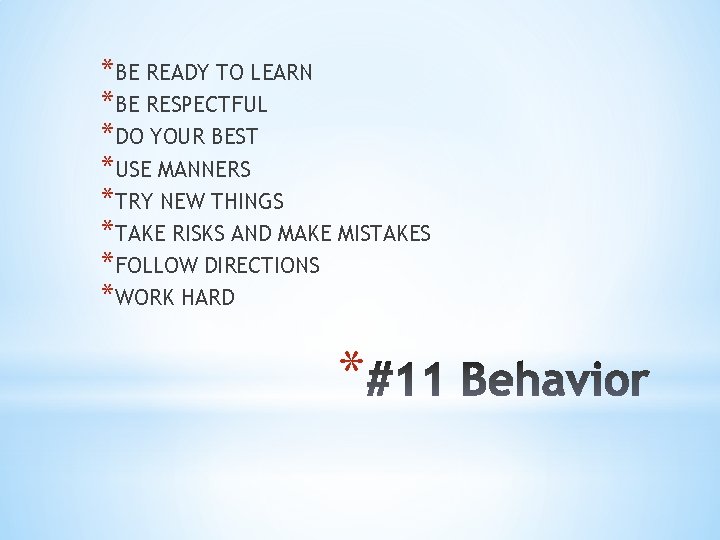 *BE READY TO LEARN
*BE RESPECTFUL
*DO YOUR BEST
*USE MANNERS
*TRY NEW THINGS
*TAKE RISKS AND MAKE MISTAKES
*FOLLOW DIRECTIONS
*WORK HARD

*#11 Behavior